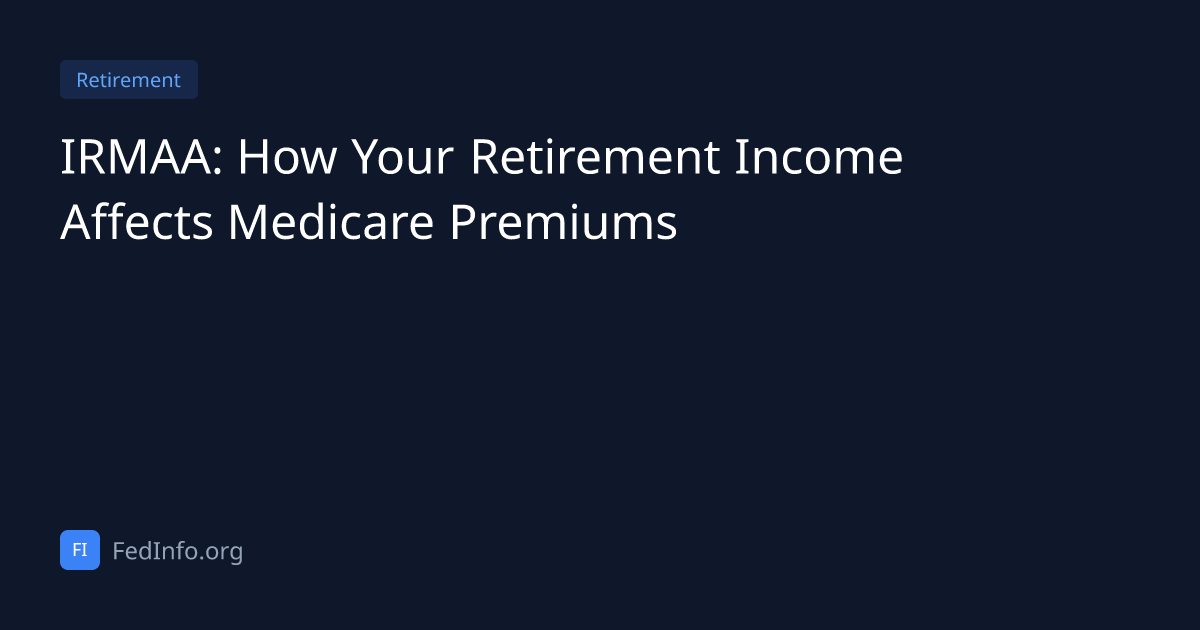 Retirement

IRMAA: How Your Retirement Income Affects Medicare Premiums

FI FedInfo.org